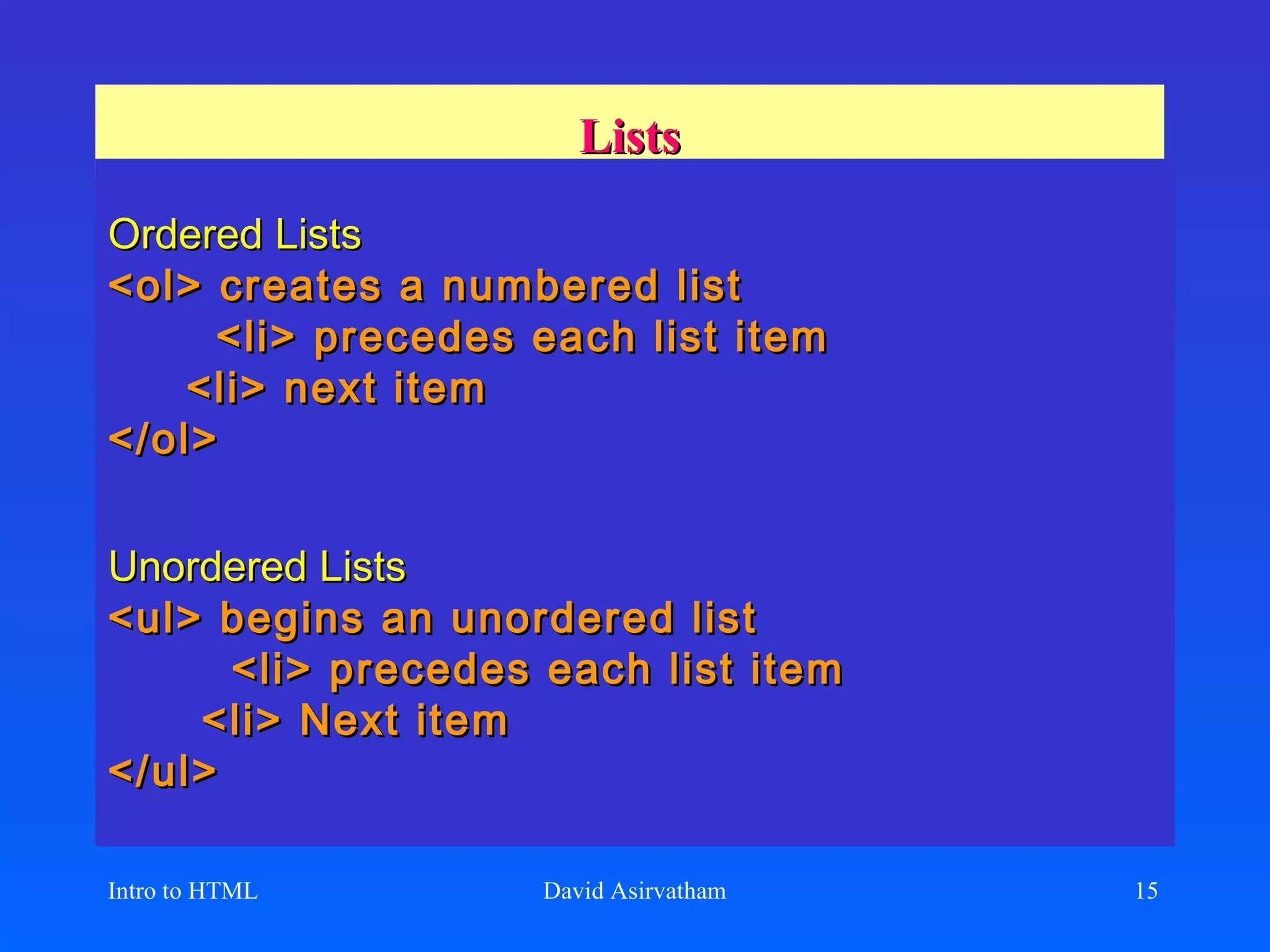 Lists

Ordered Lists
<ol> creates a numbered list
<li> precedes each list item
<li> next item
</ol>

Unordered Lists
<ul> begins an unordered list
<li> precedes each list item
<li> Next item
</ul>

Intro to HTML David Asirvatham 15